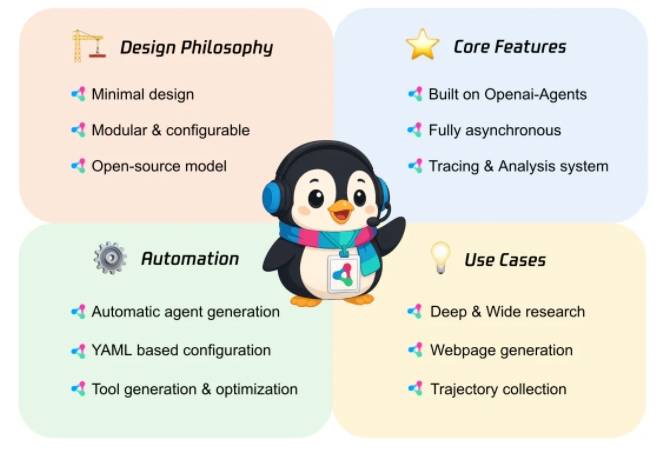 Design Philosophy

Minimal design

Modular & configurable

Open-source model

Core Features

Built on Openai-Agents

Fully asynchronous

Tracing & Analysis system

Automation

Automatic agent generation

YAML based configuration

Tool generation & optimization

Use Cases

Deep & Wide research

Webpage generation

Trajectory collection